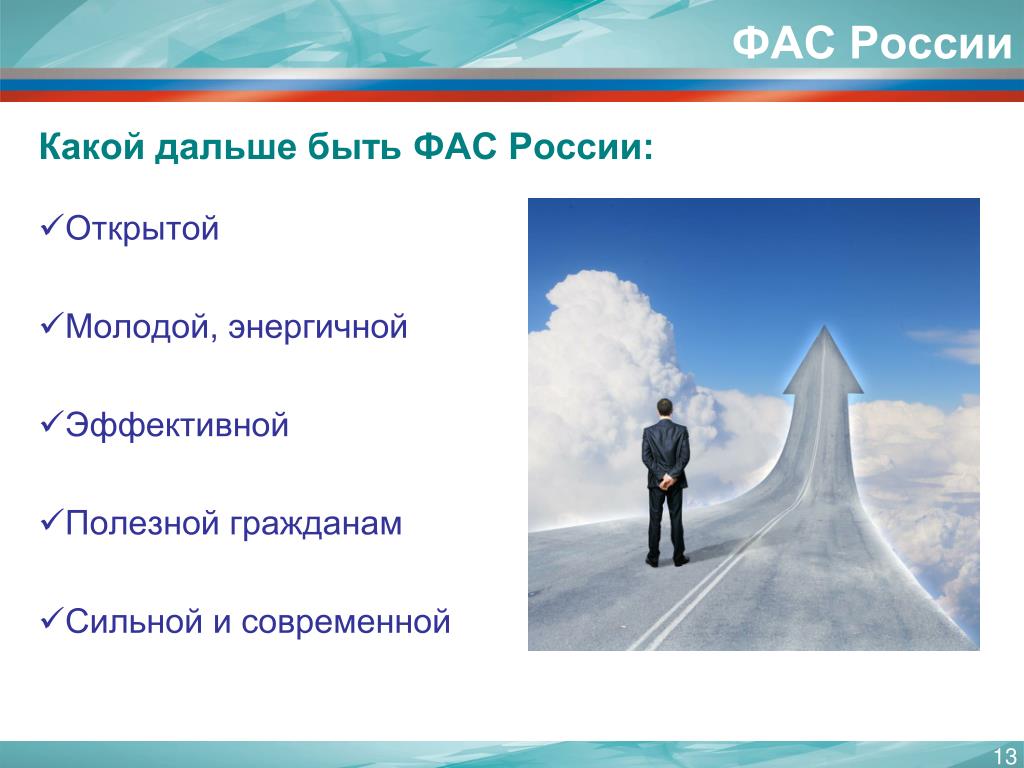 ФАС России

Какой дальше быть ФАС России:

✓Открытой

✓Молодой, энергичной

✓Эффективной

✓Полезной гражданам

✓Сильной и современной

13